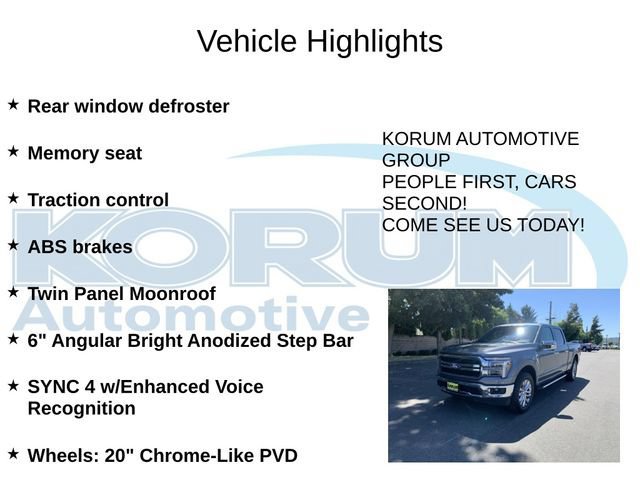 Vehicle Highlights

★ Rear window defroster

★ Memory seat

★ Traction control

★ ABS brakes

★ Twin Panel Moonroof

★ 6" Angular Bright Anodized Step Bar

★ SYNC 4 w/Enhanced Voice Recognition

★ Wheels: 20" Chrome-Like PVD

KORUM AUTOMOTIVE GROUP
PEOPLE FIRST, CARS SECOND!
COME SEE US TODAY!

KORUM
Automotive